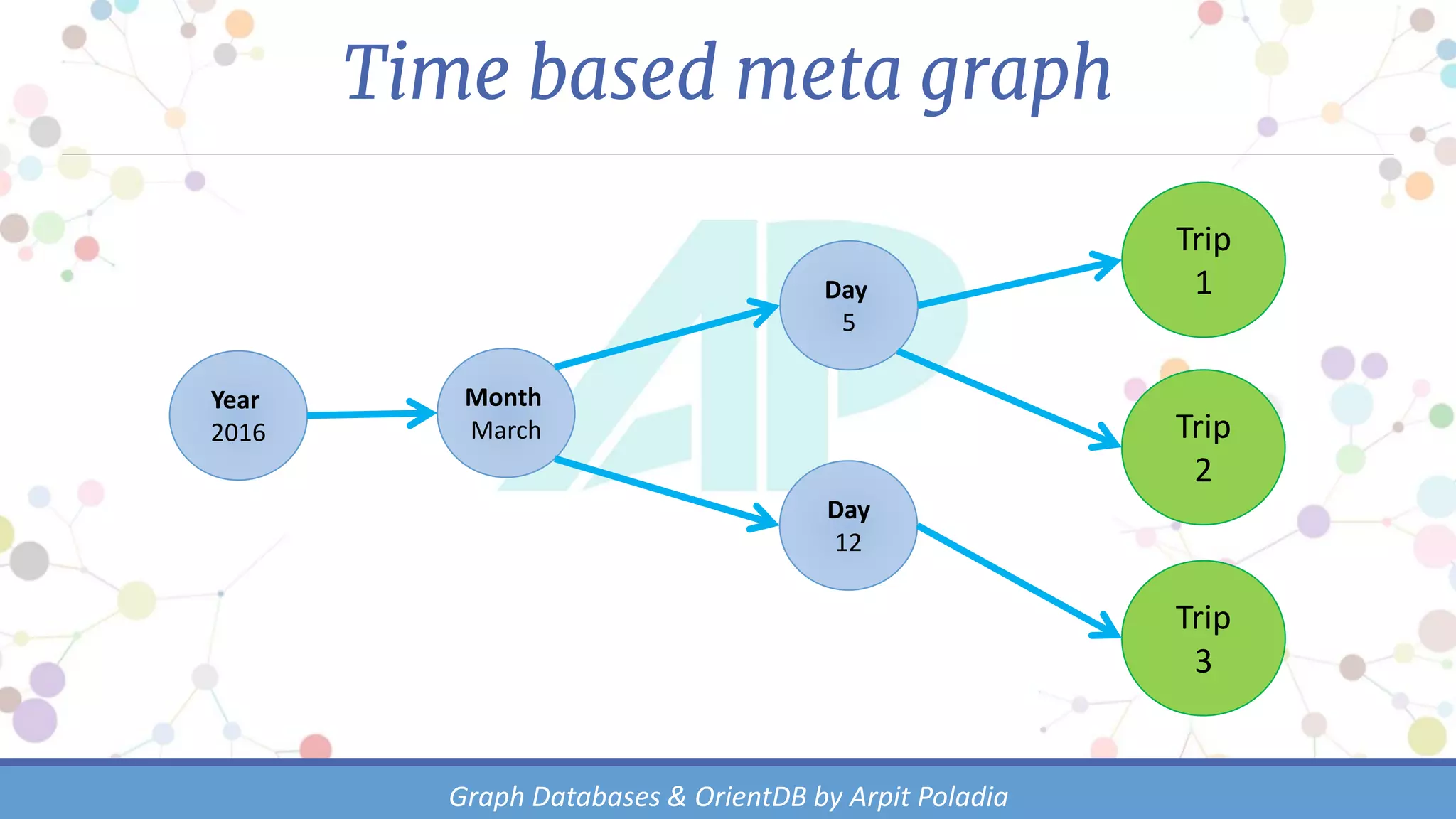 Time based meta graph

Year
2016

Month
March

Day
5

Day
12

Trip
1

Trip
2

Trip
3

Graph Databases & OrientDB by Arpit Poladia